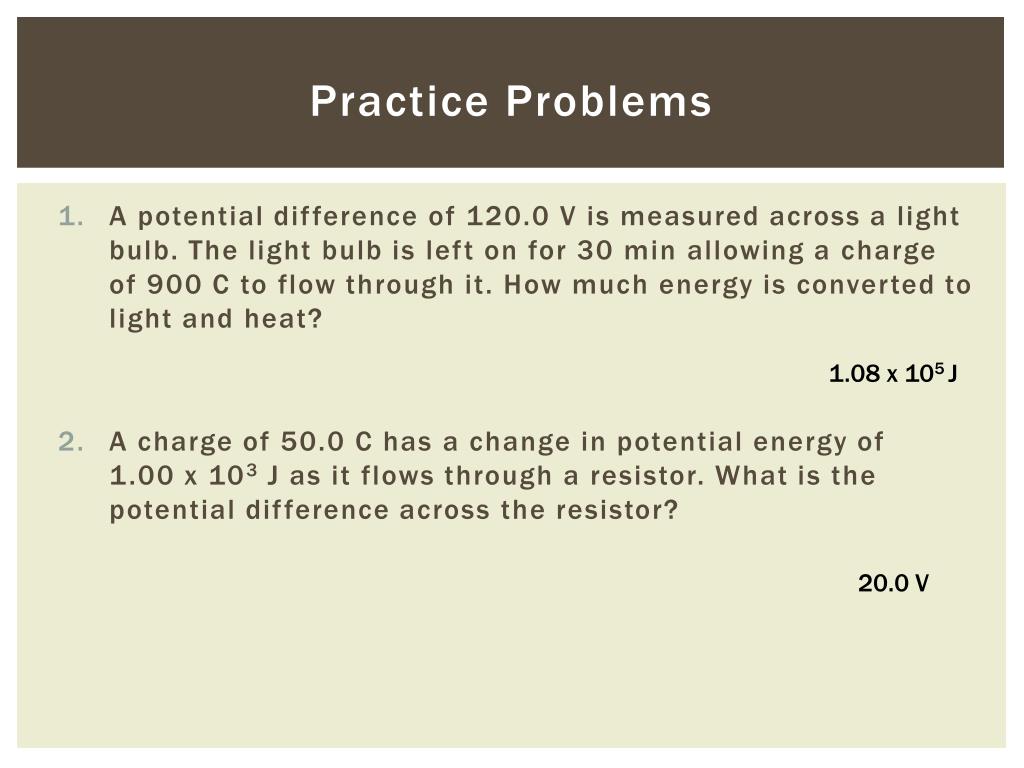 Practice Problems

1. A potential difference of 120.0 V is measured across a light bulb. The light bulb is left on for 30 min allowing a charge of 900 C to flow through it. How much energy is converted to light and heat?

$1.08 \times 10^5$ J

2. A charge of 50.0 C has a change in potential energy of $1.00 \times 10^3$ J as it flows through a resistor. What is the potential difference across the resistor?

20.0 V